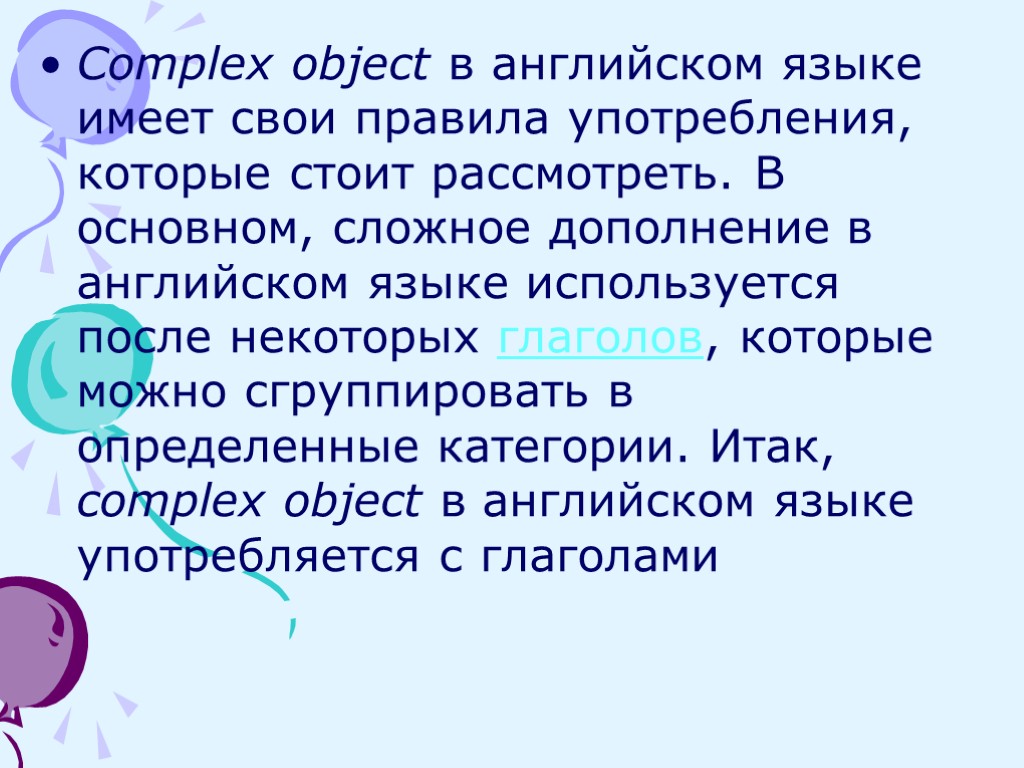 • Complex object в английском языке имеет свои правила употребления, которые стоит рассмотреть. В основном, сложное дополнение в английском языке используется после некоторых глаголов, которые можно сгруппировать в определенные категории. Итак, complex object в английском языке употребляется с глаголами